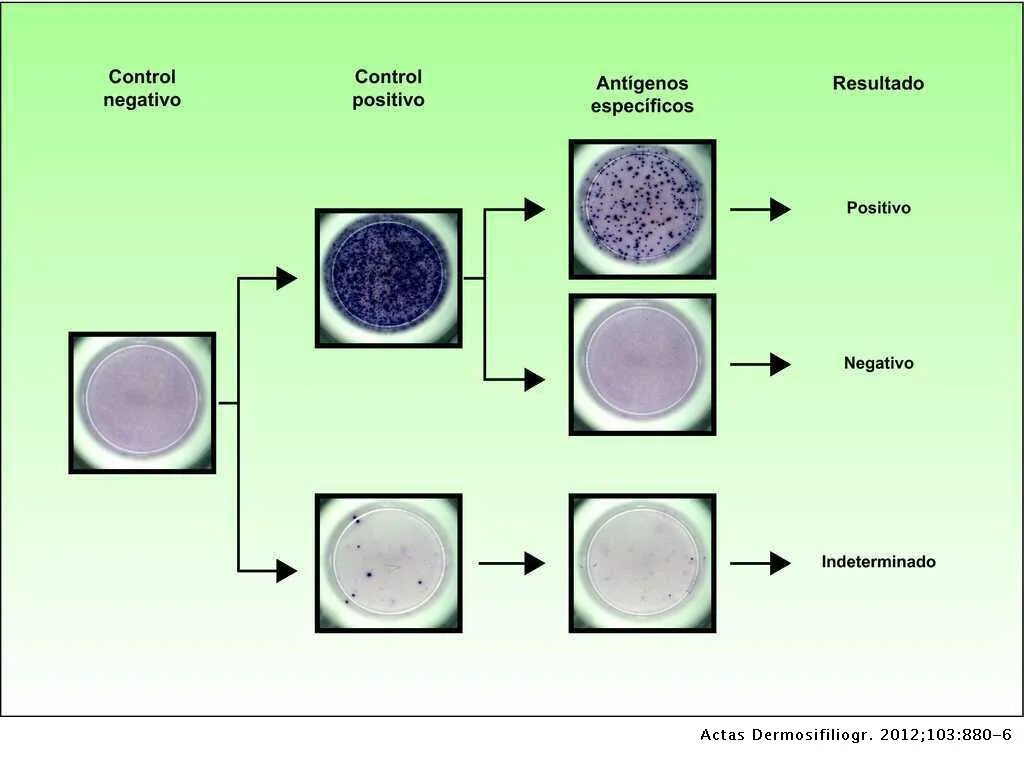 Control negativo

Control positivo

Antígenos específicos

Resultado

Positivo

Negativo

Indeterminado

Actas Dermosifiliogr. 2012;103:880-6